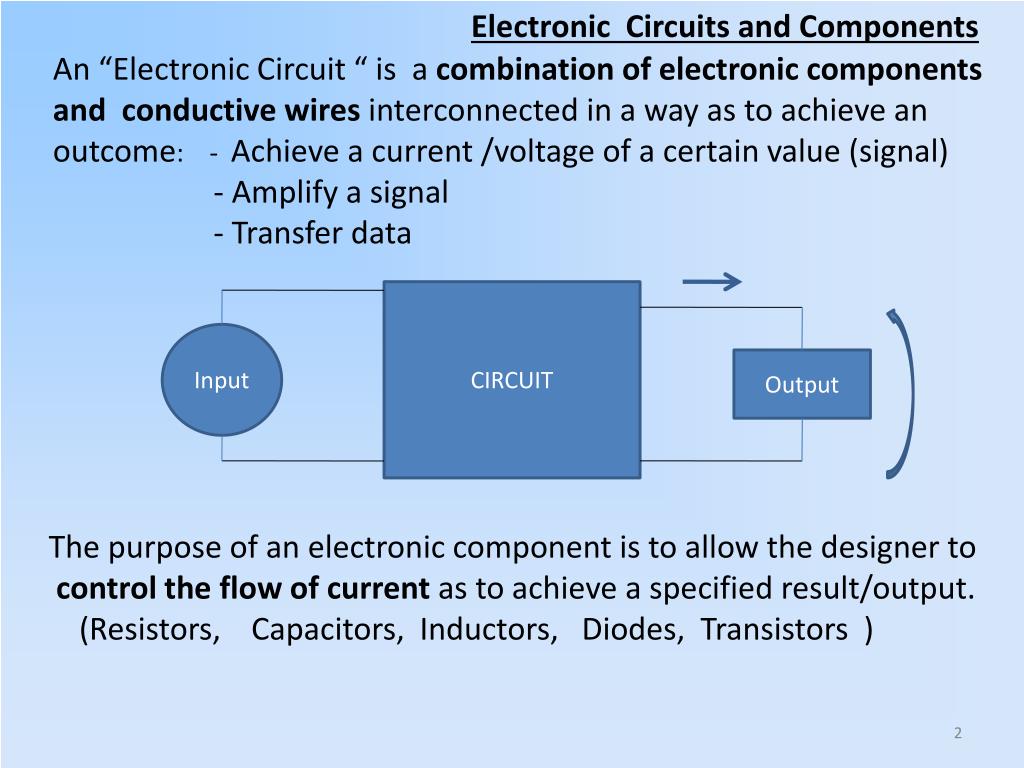 Electronic Circuits and Components

An “Electronic Circuit “ is a combination of electronic components and conductive wires interconnected in a way as to achieve an outcome: - Achieve a current /voltage of a certain value (signal)
- Amplify a signal
- Transfer data

Input

CIRCUIT

Output

The purpose of an electronic component is to allow the designer to control the flow of current as to achieve a specified result/output.
(Resistors, Capacitors, Inductors, Diodes, Transistors )

2